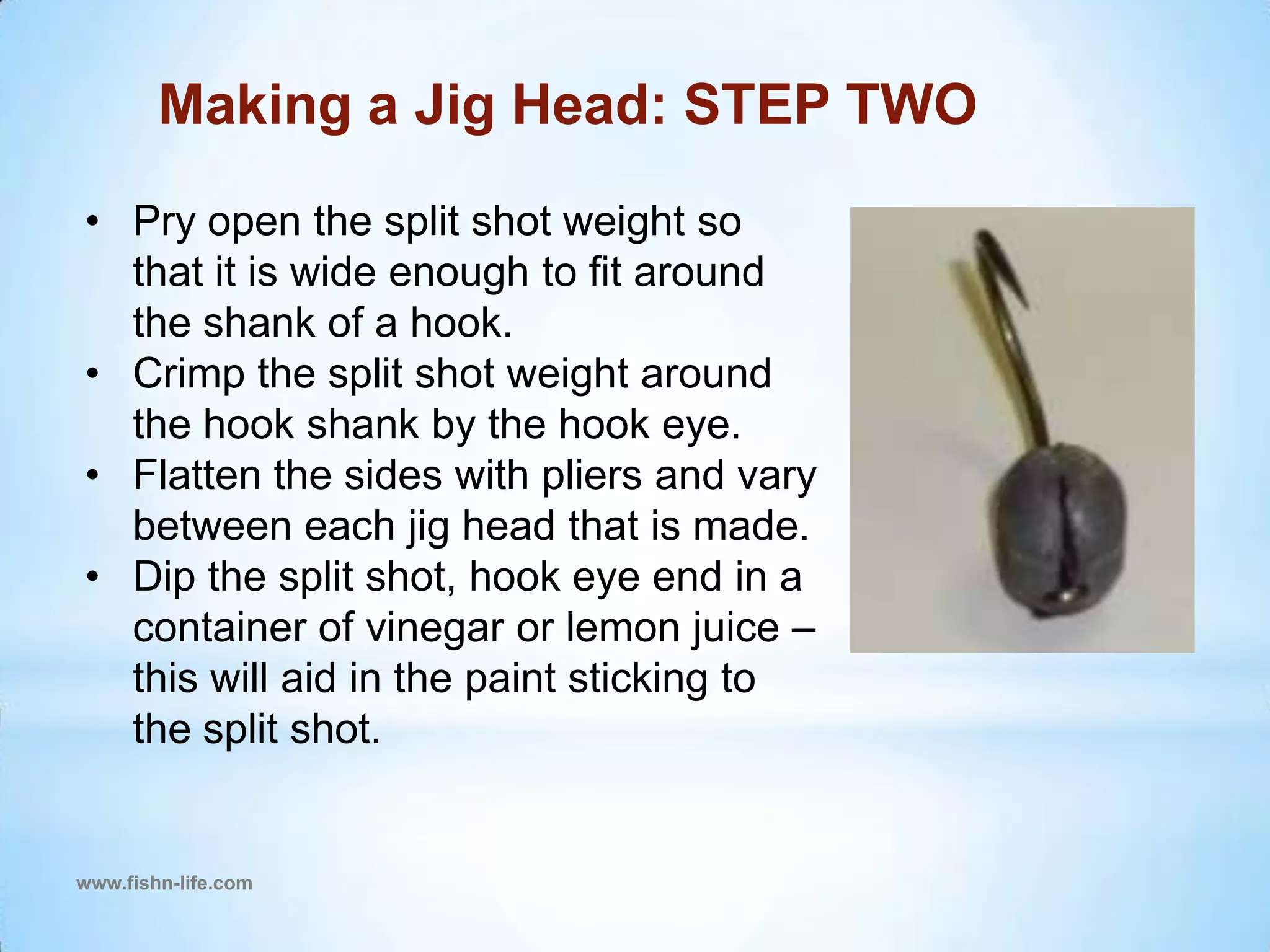 Making a Jig Head: STEP TWO

• Pry open the split shot weight so that it is wide enough to fit around the shank of a hook.
• Crimp the split shot weight around the hook shank by the hook eye.
• Flatten the sides with pliers and vary between each jig head that is made.
• Dip the split shot, hook eye end in a container of vinegar or lemon juice – this will aid in the paint sticking to the split shot.

www.fishn-life.com